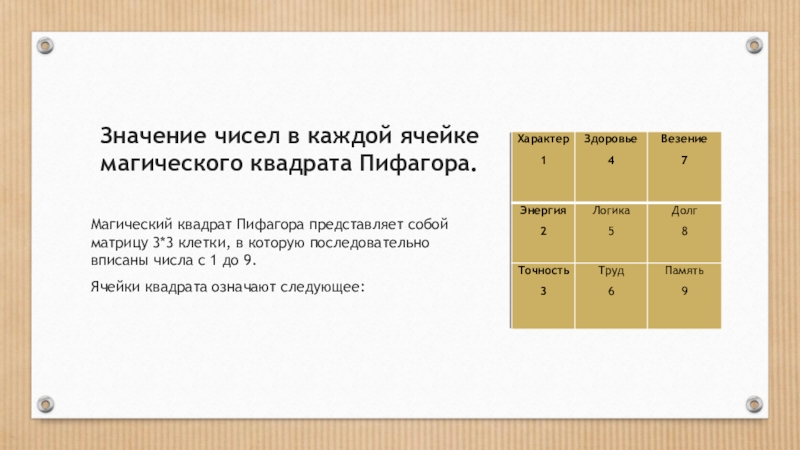 Значение чисел в каждой ячейке магического квадрата Пифагора.

Магический квадрат Пифагора представляет собой матрицу 3*3 клетки, в которую последовательно вписаны числа с 1 до 9.

Ячейки квадрата означают следующее:

| Характер 1 | Здоровье 4 | Везение 7 |
|---|---|---|
| Энергия 2 | Логика 5 | Долг 8 |
| Точность 3 | Труд 6 | Память 9 |